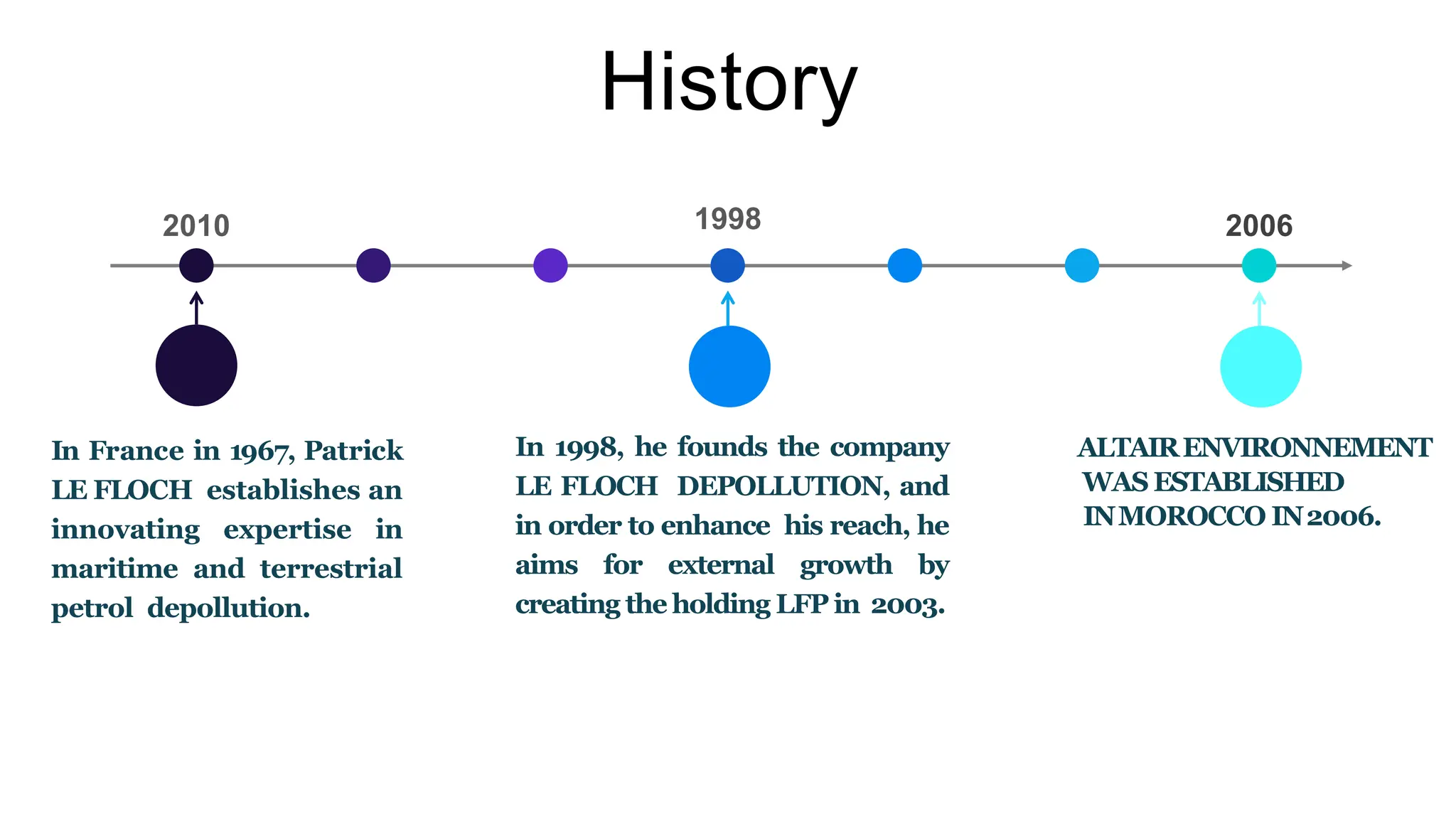 History

2010

1998

2006

In France in 1967, Patrick LE FLOCH establishes an innovating expertise in maritime and terrestrial petrol depollution.

In 1998, he founds the company LE FLOCH DEPOLLUTION, and in order to enhance his reach, he aims for external growth by creating the holding LFP in 2003.

ALTAIR ENVIRONNEMENT WAS ESTABLISHED IN MOROCCO IN 2006.